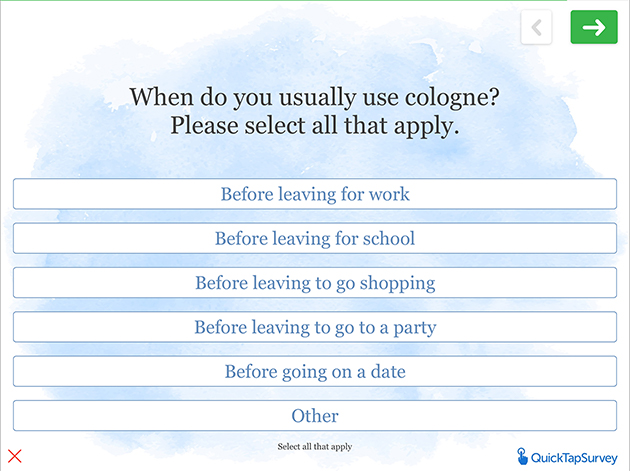 When do you usually use cologne?
Please select all that apply.

Before leaving for work

Before leaving for school

Before leaving to go shopping

Before leaving to go to a party

Before going on a date

Other

Select all that apply

QuickTapSurvey